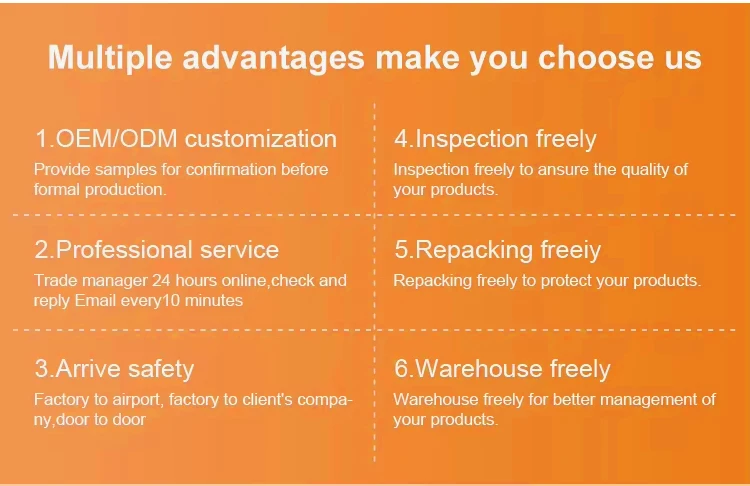 Multiple advantages make you choose us

1.OEM/ODM customization
Provide samples for confirmation before formal production.

2.Professional service
Trade manager 24 hours online,check and reply Email every10 minutes

3.Arrive safety
Factory to airport, factory to client's company,door to door

4.Inspection freely
Inspection freely to ansure the quality of your products.

5.Repacking freeiy
Repacking freely to protect your products.

6.Warehouse freely
Warehouse freely for better management of your products.